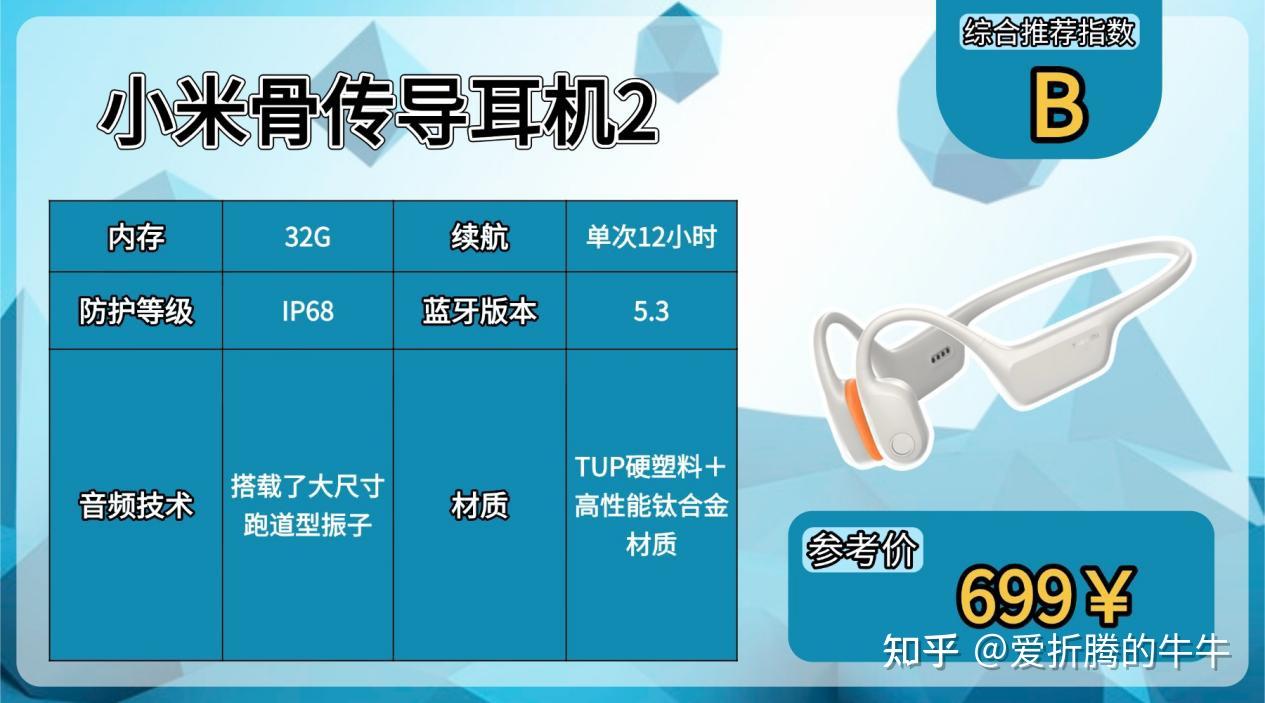 综合推荐指数

B

小米骨传导耳机2

| 内存 | 32G | 续航 | 单次12小时 |
|---|---|---|---|
| 防护等级 | IP68 | 蓝牙版本 | 5.3 |
| 音频技术 | 搭载了大尺寸跑道型振子 | 材质 | TUP硬塑料＋高性能钛合金材质 |

参考价

699￥

知乎 @爱折腾的牛牛